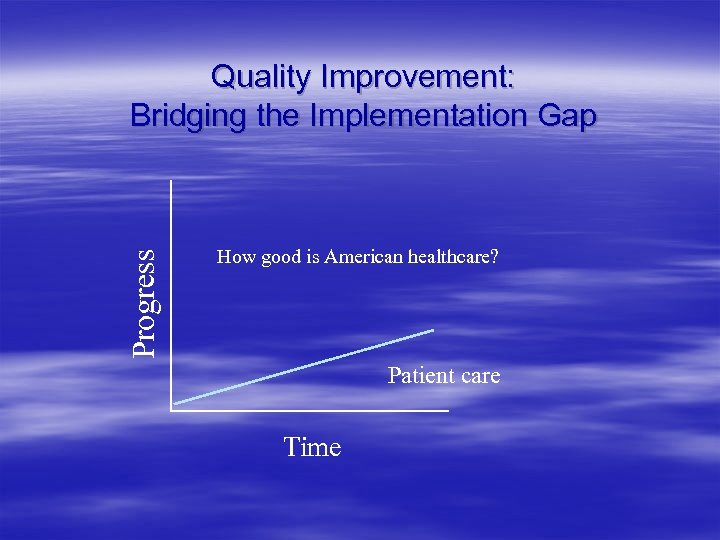 Quality Improvement:
Bridging the Implementation Gap

Progress

How good is American healthcare?

Patient care

Time